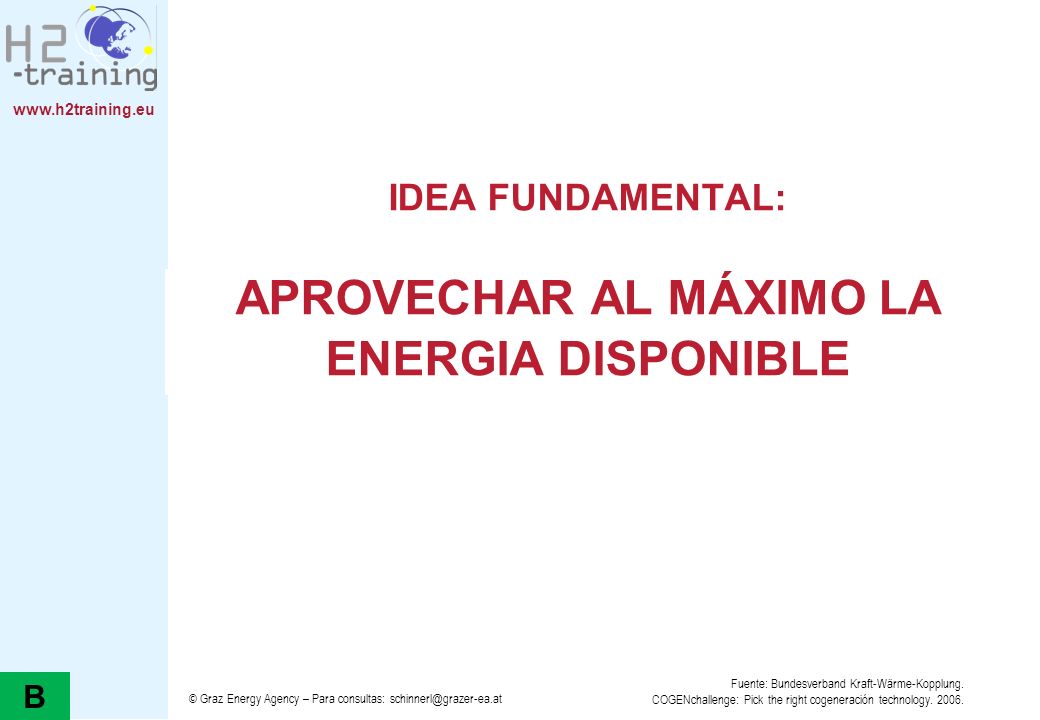 H2
-training

www.h2training.eu

IDEA FUNDAMENTAL:

APROVECHAR AL MÁXIMO LA ENERGIA DISPONIBLE

B

© Graz Energy Agency – Para consultas: schinnerl@grazer-ea.at

Fuente: Bundesverband Kraft-Wärme-Kopplung. COGENchallenge: Pick the right cogeneración technology. 2006.